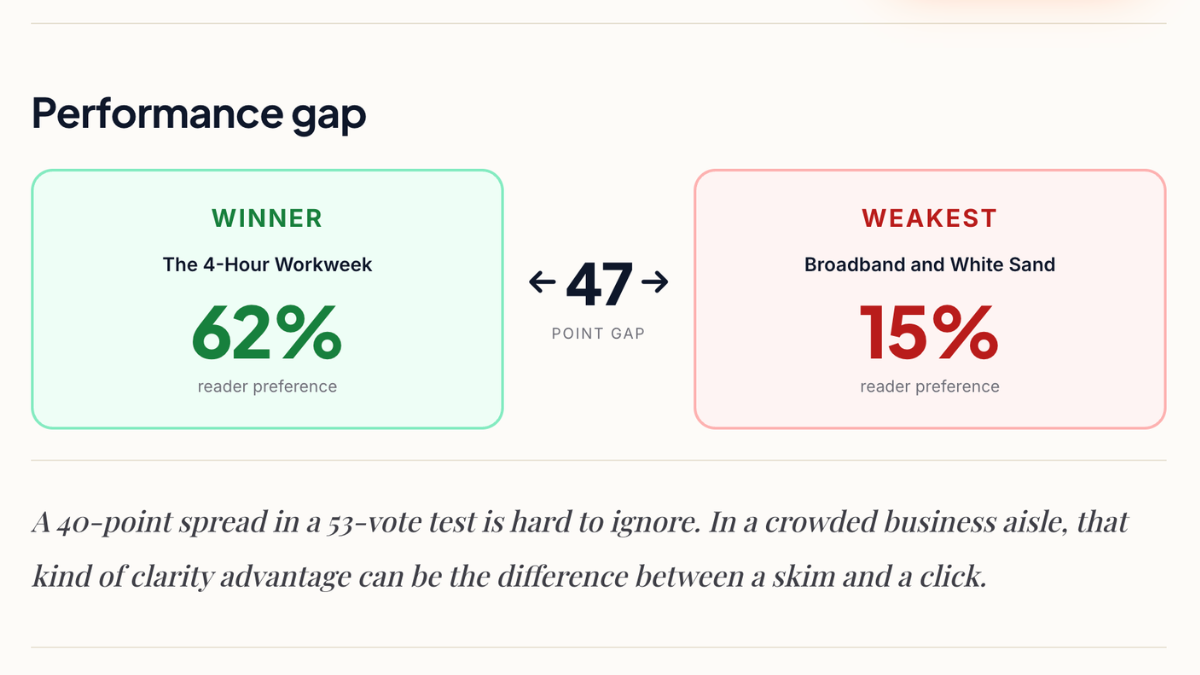 Performance gap

WINNER

The 4-Hour Workweek

62%

reader preference

← 47 →

POINT GAP

WEAKEST

Broadband and White Sand

15%

reader preference

A 40-point spread in a 53-vote test is hard to ignore. In a crowded business aisle, that kind of clarity advantage can be the difference between a skim and a click.